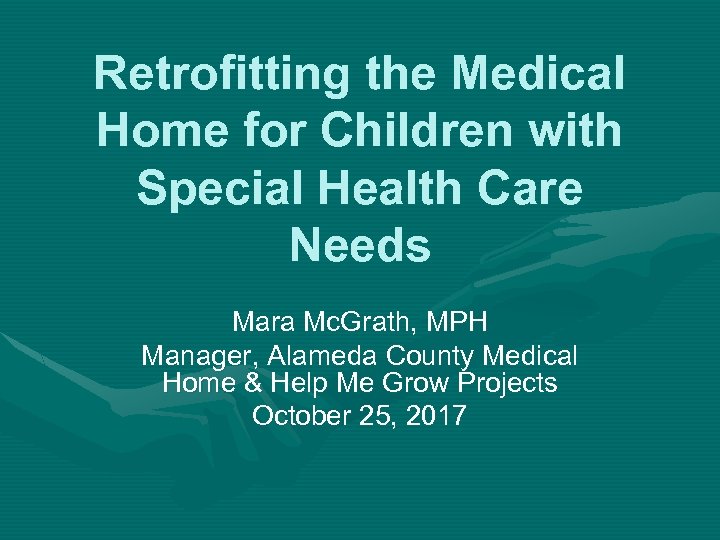 Retrofitting the Medical Home for Children with Special Health Care Needs

Mara McGrath, MPH
Manager, Alameda County Medical Home & Help Me Grow Projects
October 25, 2017